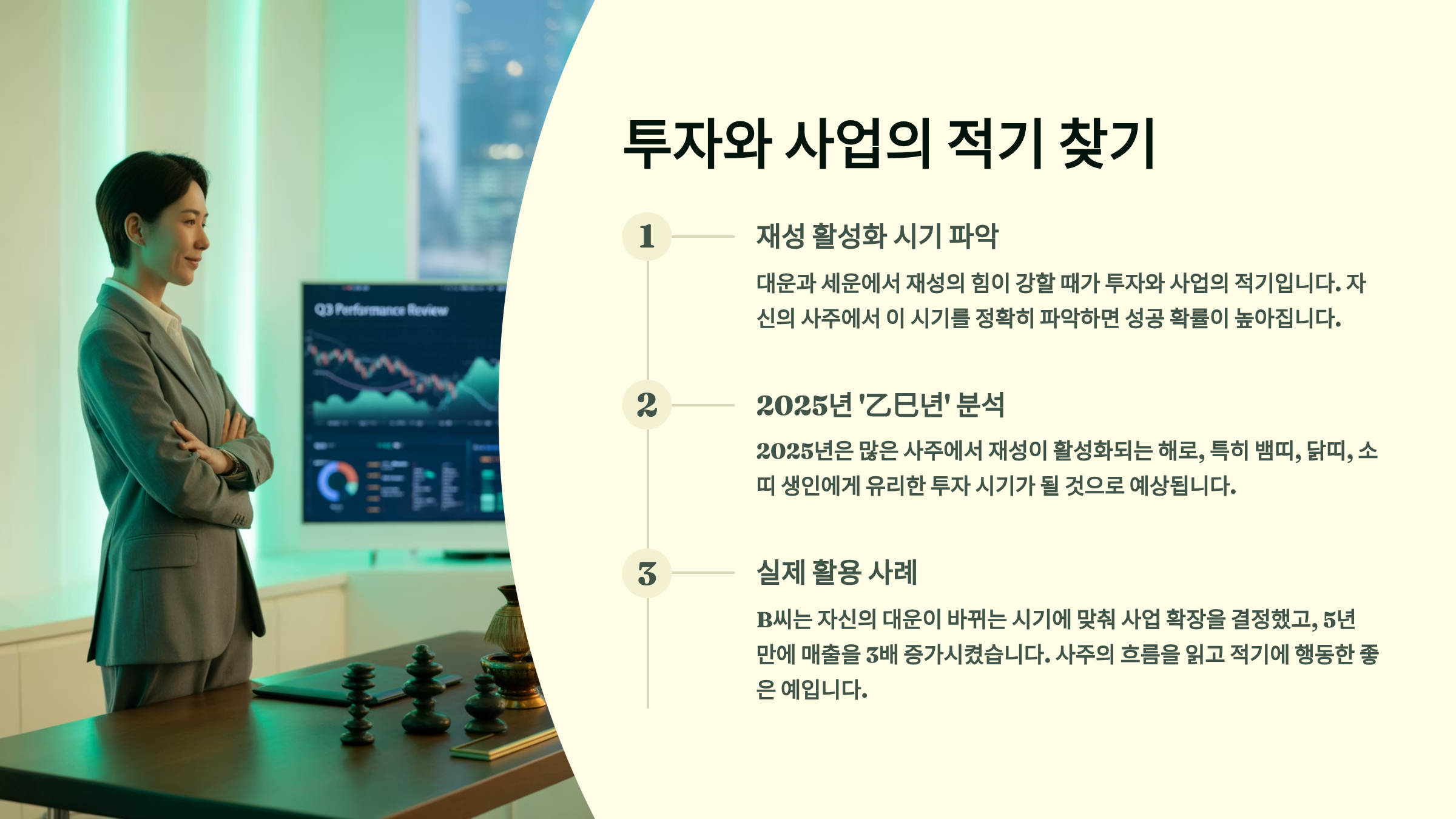 Q3 Performance Review

투자와 사업의 적기 찾기

1

재성 활성화 시기 파악

대운과 세운에서 재성의 힘이 강할 때가 투자와 사업의 적기입니다. 자신의 사주에서 이 시기를 정확히 파악하면 성공 확률이 높아집니다.

2

2025년 '乙巳년' 분석

2025년은 많은 사주에서 재성이 활성화되는 해로, 특히 뱀띠, 닭띠, 소띠 생인에게 유리한 투자 시기가 될 것으로 예상됩니다.

3

실제 활용 사례

B씨는 자신의 대운이 바뀌는 시기에 맞춰 사업 확장을 결정했고, 5년 만에 매출을 3배 증가시켰습니다. 사주의 흐름을 읽고 적기에 행동한 좋은 예입니다.